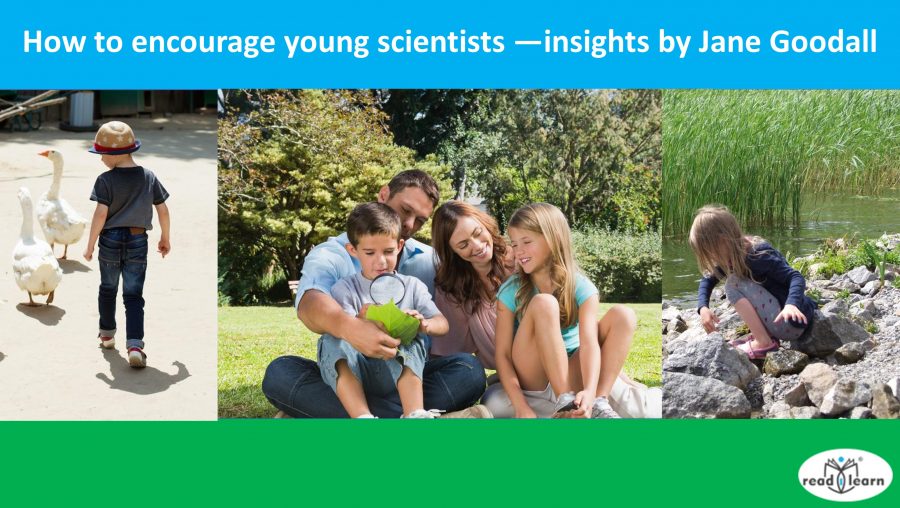 How to encourage young scientists —insights by Jane Goodall

read learn